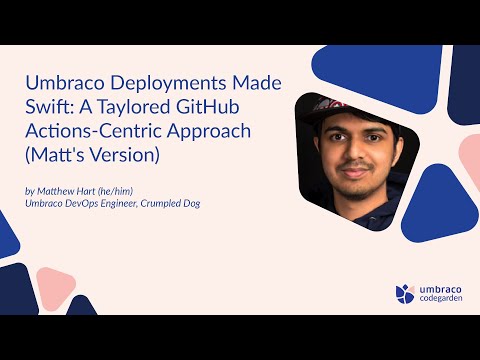 Umbraco Deployments Made Swift: A Taylored GitHub Actions-Centric Approach (Matt's Version)

by Matthew Hart (he/him)
Umbraco DevOps Engineer, Crumpled Dog

umbraco
codegarden